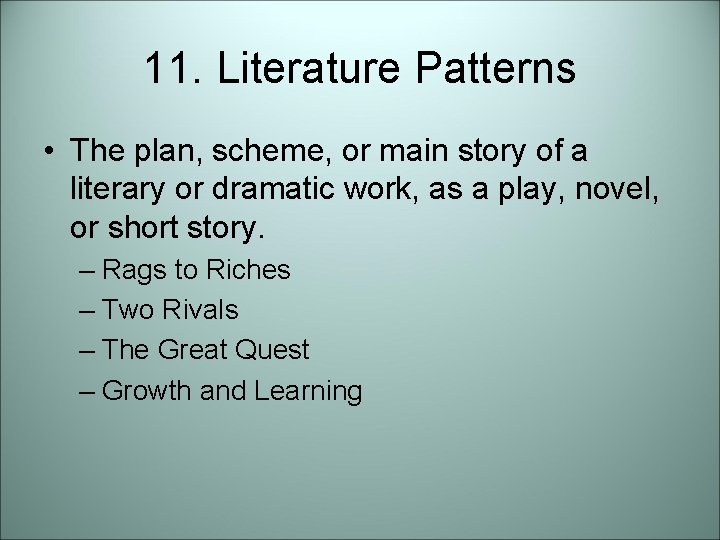 11. Literature Patterns

• The plan, scheme, or main story of a literary or dramatic work, as a play, novel, or short story.

– Rags to Riches
– Two Rivals
– The Great Quest
– Growth and Learning